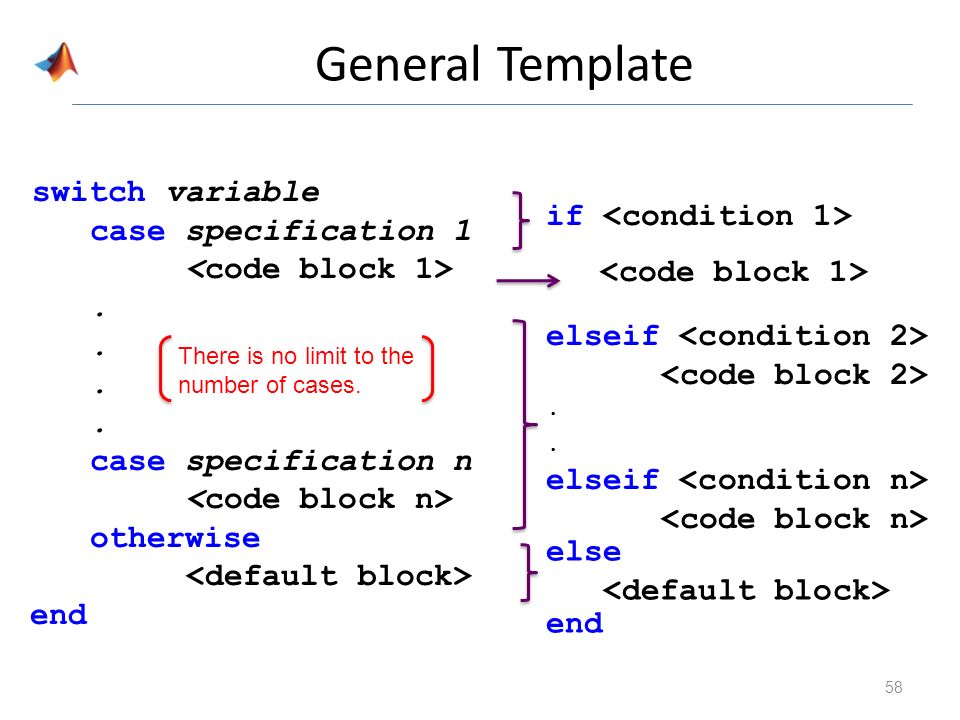 General Template

switch variable
case specification 1
<code block 1>
.
.
.
.
case specification n
<code block n>
otherwise
<default block>
end

There is no limit to the number of cases.

if <condition 1>
<code block 1>
elseif <condition 2>
<code block 2>
.
.
elseif <condition n>
<code block n>
else
<default block>
end

58